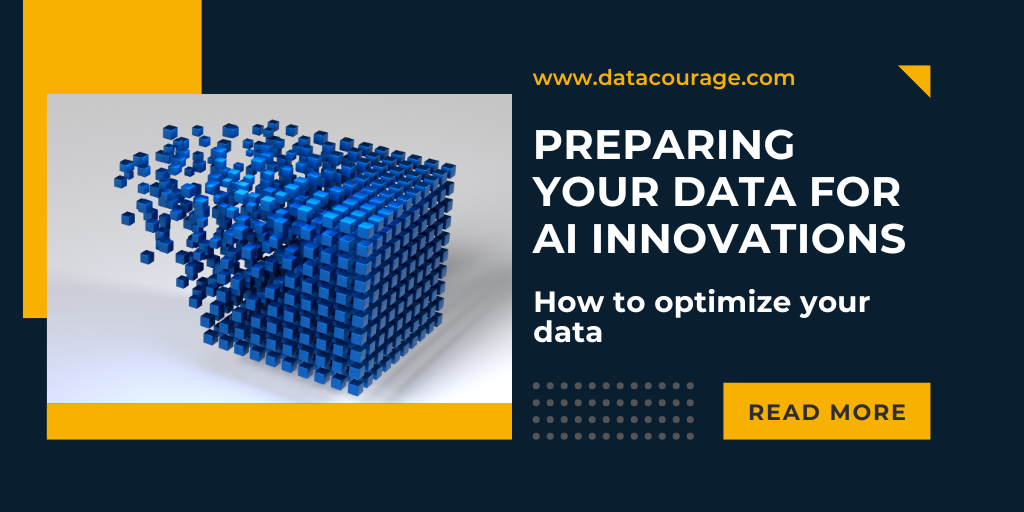 www.datacourage.com

PREPARING YOUR DATA FOR AI INNOVATIONS

How to optimize your data

READ MORE